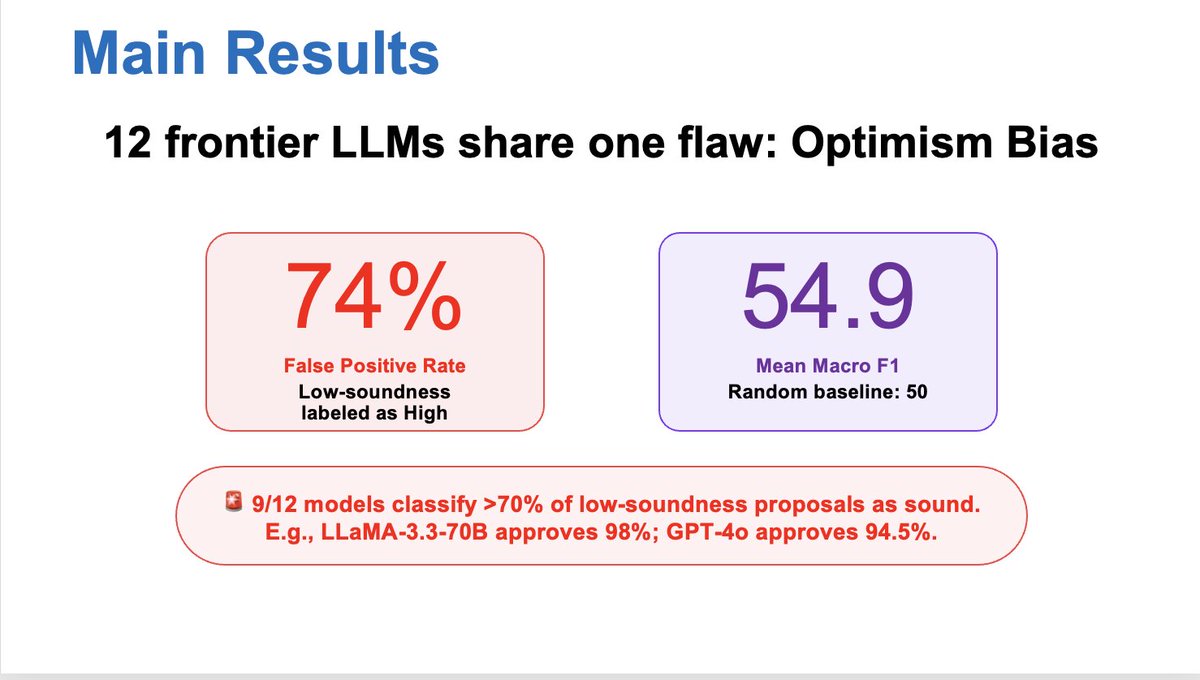 Main Results

12 frontier LLMs share one flaw: Optimism Bias

74%
False Positive Rate
Low-soundness labeled as High

54.9
Mean Macro F1
Random baseline: 50

🚨 9/12 models classify >70% of low-soundness proposals as sound. E.g., LLaMA-3.3-70B approves 98%; GPT-4o approves 94.5%.